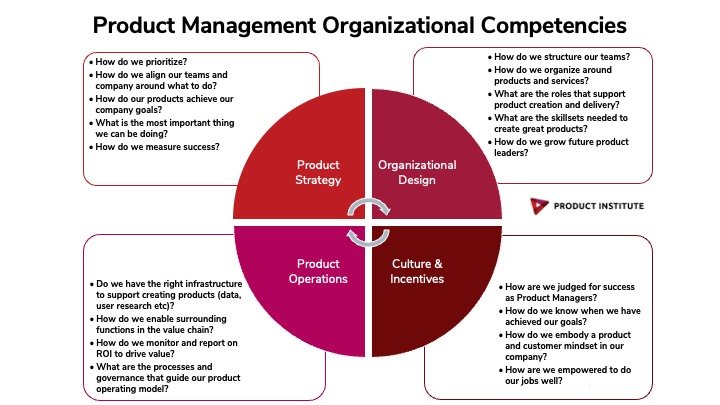 Product Management Organizational Competencies

• How do we prioritize?
• How do we align our teams and company around what to do?
• How do our products achieve our company goals?
• What is the most important thing we can be doing?
• How do we measure success?

• How do we structure our teams?
• How do we organize around products and services?
• What are the roles that support product creation and delivery?
• What are the skillsets needed to create great products?
• How do we grow future product leaders?

Product Strategy

Organizational Design

PRODUCT INSTITUTE

Product Operations

Culture & Incentives

• Do we have the right infrastructure to support creating products (data, user research etc)?
• How do we enable surrounding functions in the value chain?
• How do we monitor and report on ROI to drive value?
• What are the processes and governance that guide our product operating model?

• How are we judged for success as Product Managers?
• How do we know when we have achieved our goals?
• How do we embody a product and customer mindset in our company?
• How are we empowered to do our jobs well?